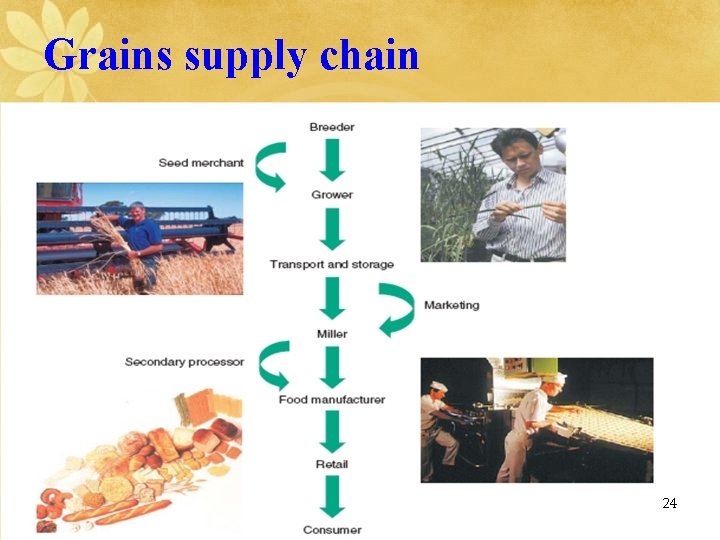 Grains supply chain

Breeder

Seed merchant

Grower

Transport and storage

Marketing

Miller

Secondary processor

Food manufacturer

Retail

Consumer

24